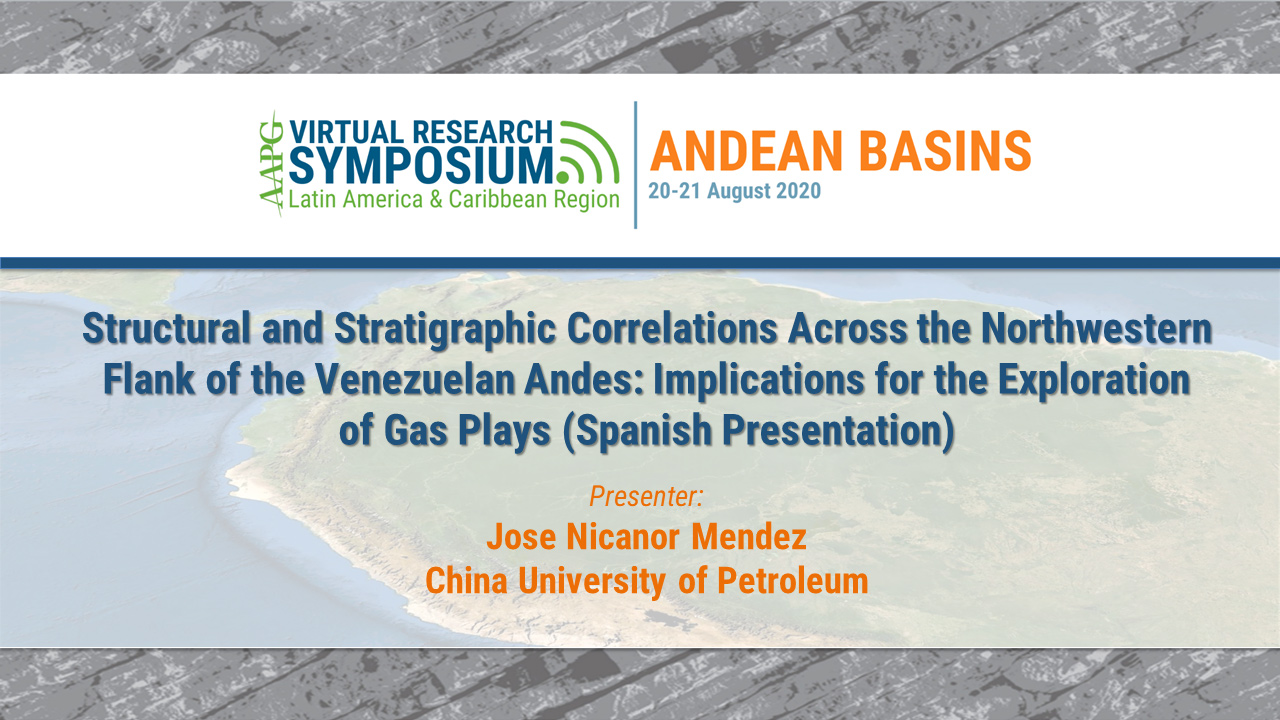 AAPG VIRTUAL RESEARCH SYMPOSIUM Latin America & Caribbean Region

ANDEAN BASINS
20-21 August 2020

Structural and Stratigraphic Correlations Across the Northwestern Flank of the Venezuelan Andes: Implications for the Exploration of Gas Plays (Spanish Presentation)

Presenter:
Jose Nicanor Mendez
China University of Petroleum